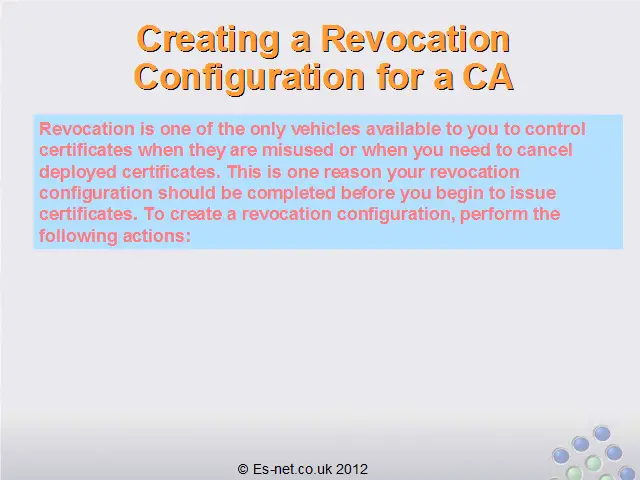 Creating a Revocation Configuration for a CA

Revocation is one of the only vehicles available to you to control certificates when they are misused or when you need to cancel deployed certificates. This is one reason your revocation configuration should be completed before you begin to issue certificates. To create a revocation configuration, perform the following actions:

© Es-net.co.uk 2012